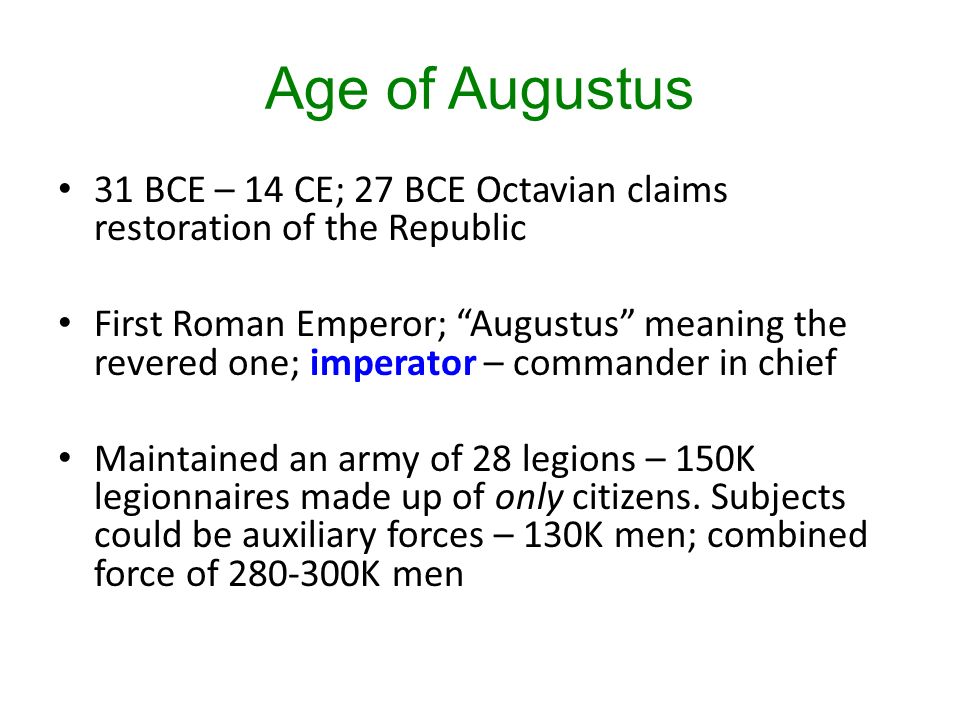 Age of Augustus

• 31 BCE – 14 CE; 27 BCE Octavian claims restoration of the Republic

• First Roman Emperor; “Augustus” meaning the revered one; imperator – commander in chief

• Maintained an army of 28 legions – 150K legionnaires made up of only citizens. Subjects could be auxiliary forces – 130K men; combined force of 280-300K men